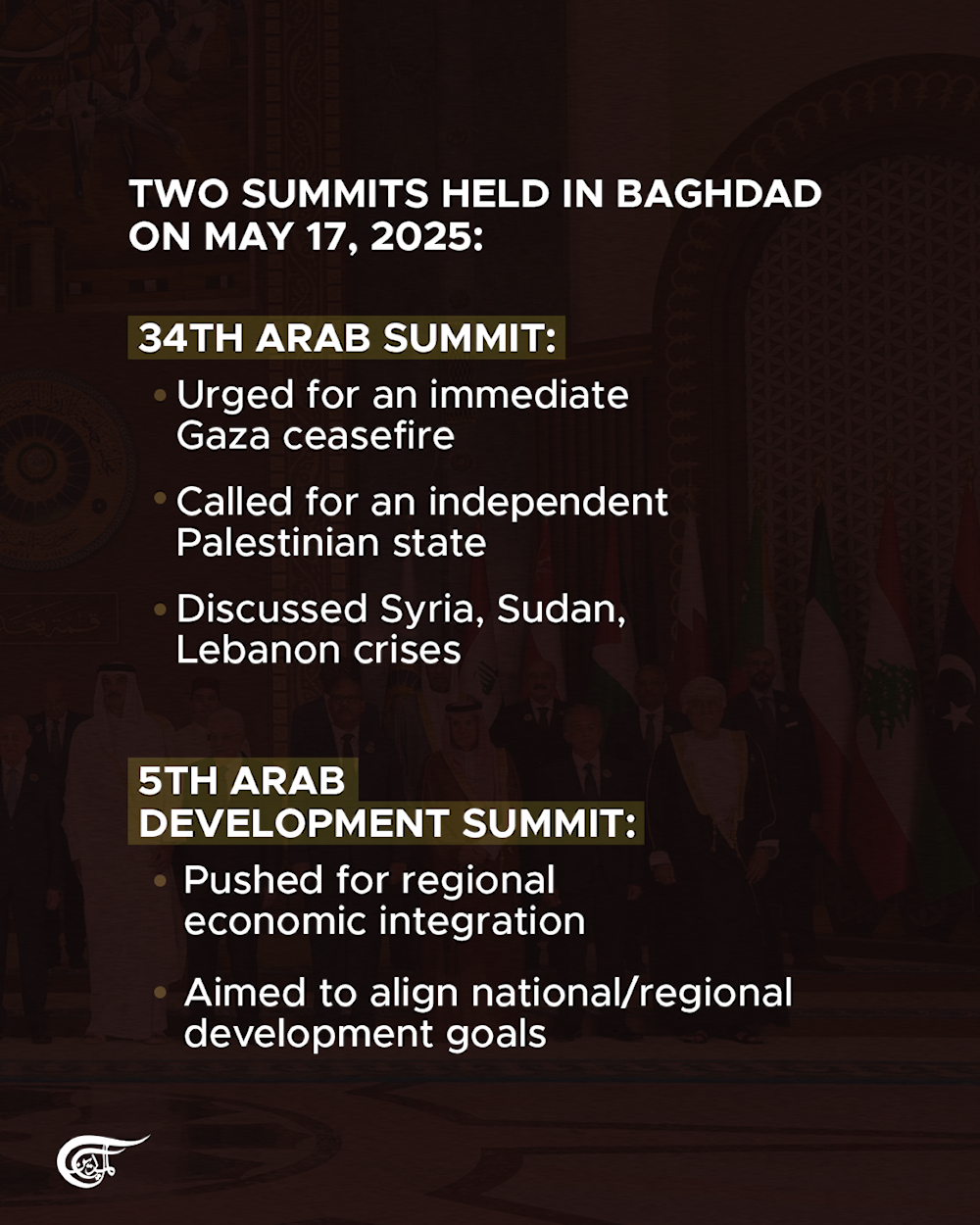 TWO SUMMITS HELD IN BAGHDAD ON MAY 17, 2025:

34TH ARAB SUMMIT:

• Urged for an immediate Gaza ceasefire

• Called for an independent Palestinian state

• Discussed Syria, Sudan, Lebanon crises

5TH ARAB DEVELOPMENT SUMMIT:

• Pushed for regional economic integration

• Aimed to align national/regional development goals